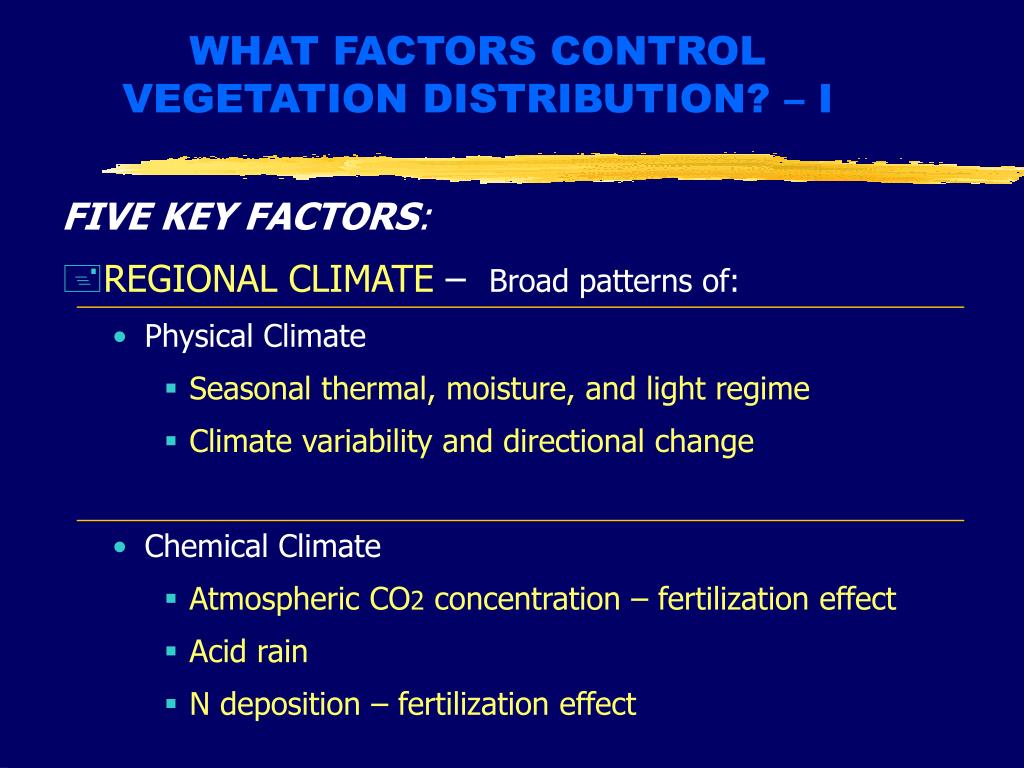 WHAT FACTORS CONTROL VEGETATION DISTRIBUTION? – I

FIVE KEY FACTORS:

REGIONAL CLIMATE – Broad patterns of:

• Physical Climate
 ▪ Seasonal thermal, moisture, and light regime
 ▪ Climate variability and directional change

• Chemical Climate
 ▪ Atmospheric $CO_2$ concentration – fertilization effect
 ▪ Acid rain
 ▪ N deposition – fertilization effect